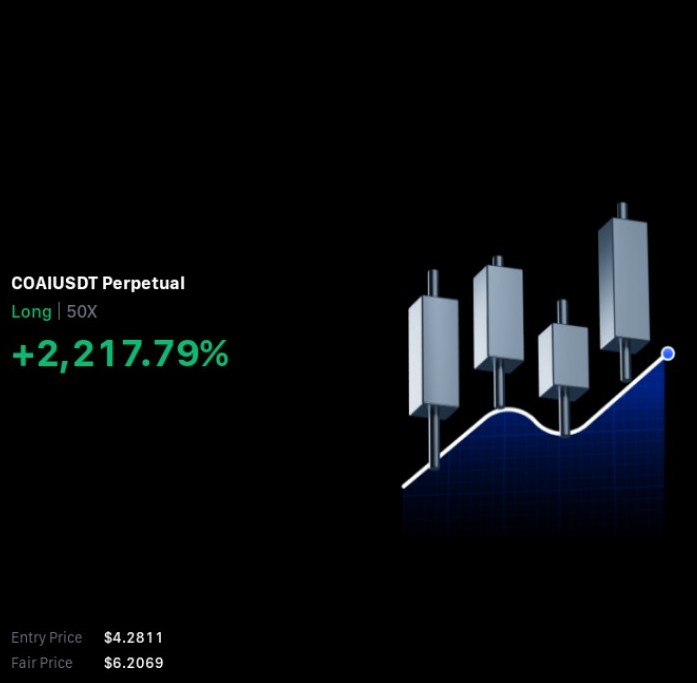 COAIUSDT Perpetual
Long | 50X
+2,217.79%

Entry Price $4.2811
Fair Price $6.2069